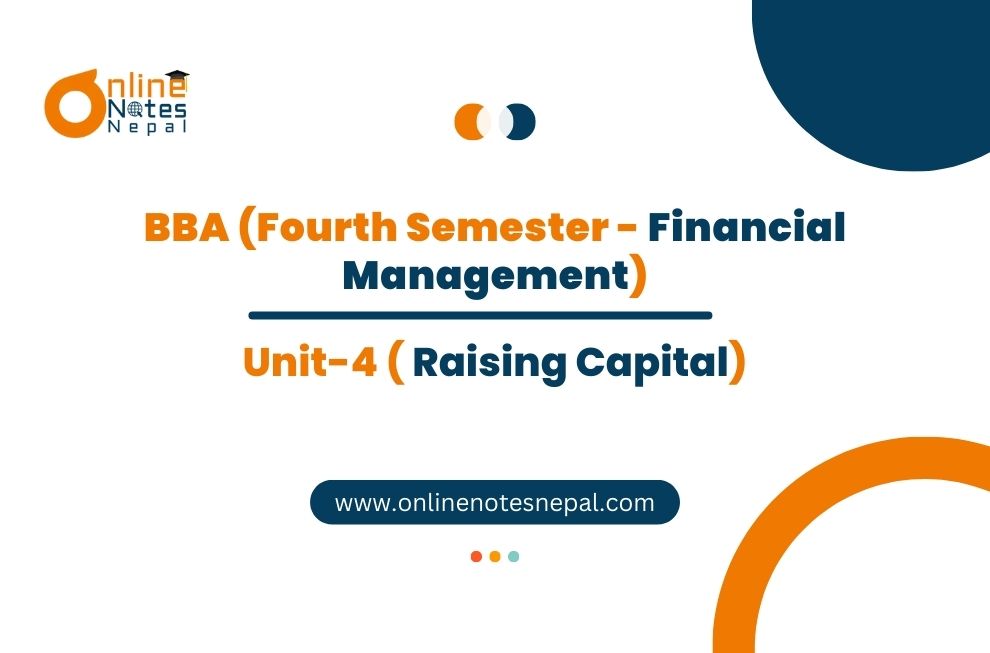 Online Notes Nepal

BBA (Fourth Semester - Financial Management)

Unit-4 ( Raising Capital)

www.onlinenotesnepal.com